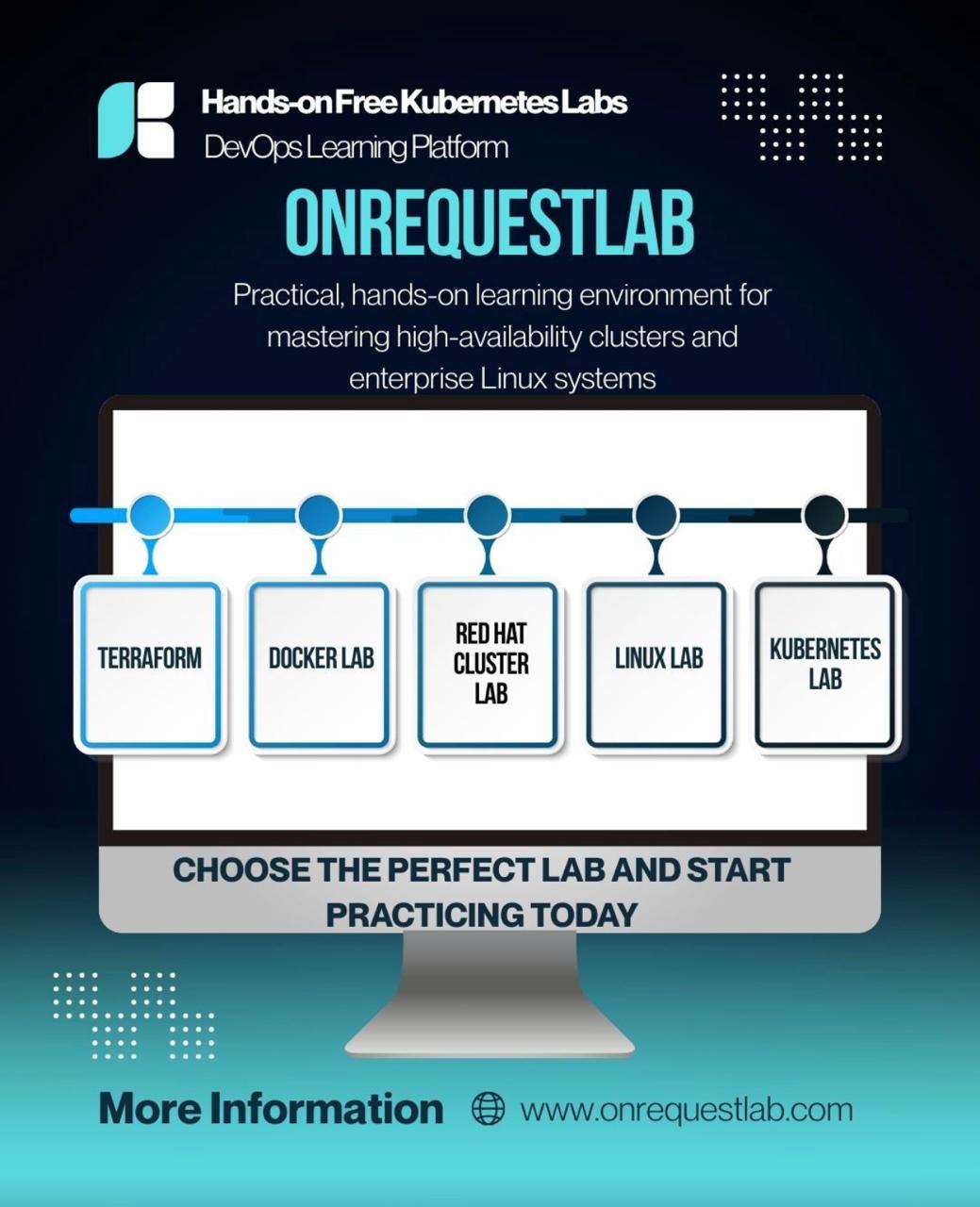 Hands-on Free Kubernetes Labs
DevOps Learning Platform

ONREQUESTLAB

Practical, hands-on learning environment for mastering high-availability clusters and enterprise Linux systems

TERRAFORM

DOCKER LAB

RED HAT CLUSTER LAB

LINUX LAB

KUBERNETES LAB

CHOOSE THE PERFECT LAB AND START PRACTICING TODAY

More Information www.onrequestlab.com